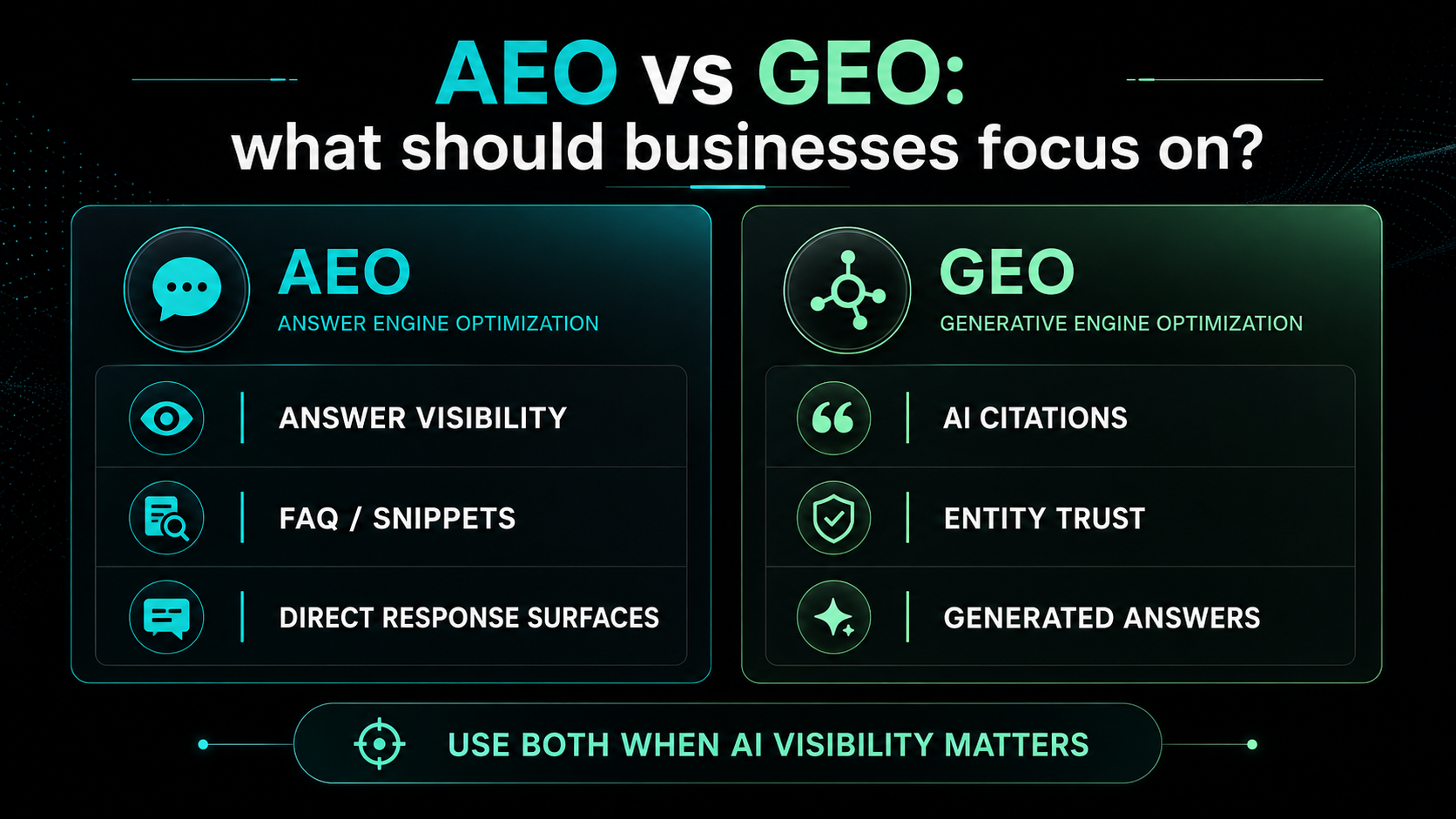 AEO vs GEO:
what should businesses focus on?

AEO
ANSWER ENGINE OPTIMIZATION

ANSWER VISIBILITY

FAQ / SNIPPETS

DIRECT RESPONSE SURFACES

GEO
GENERATIVE ENGINE OPTIMIZATION

AI CITATIONS

ENTITY TRUST

GENERATED ANSWERS

USE BOTH WHEN AI VISIBILITY MATTERS